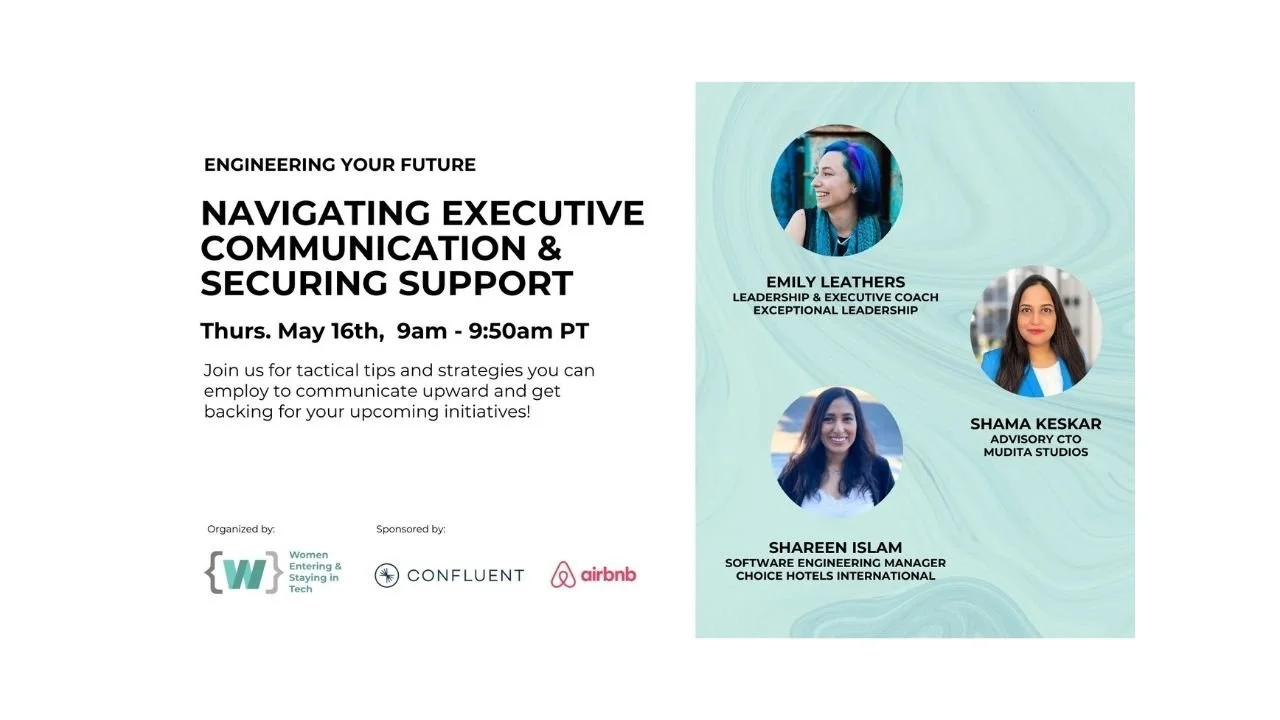 ENGINEERING YOUR FUTURE

NAVIGATING EXECUTIVE COMMUNICATION & SECURING SUPPORT

Thurs. May 16th, 9am - 9:50am PT

Join us for tactical tips and strategies you can employ to communicate upward and get backing for your upcoming initiatives!

Organized by:

{W} Women Entering & Staying in Tech

Sponsored by:

CONFLUENT

airbnb

EMILY LEATHERS
LEADERSHIP & EXECUTIVE COACH
EXCEPTIONAL LEADERSHIP

SHAMA KESKAR
ADVISORY CTO
MUDITA STUDIOS

SHAREEN ISLAM
SOFTWARE ENGINEERING MANAGER
CHOICE HOTELS INTERNATIONAL